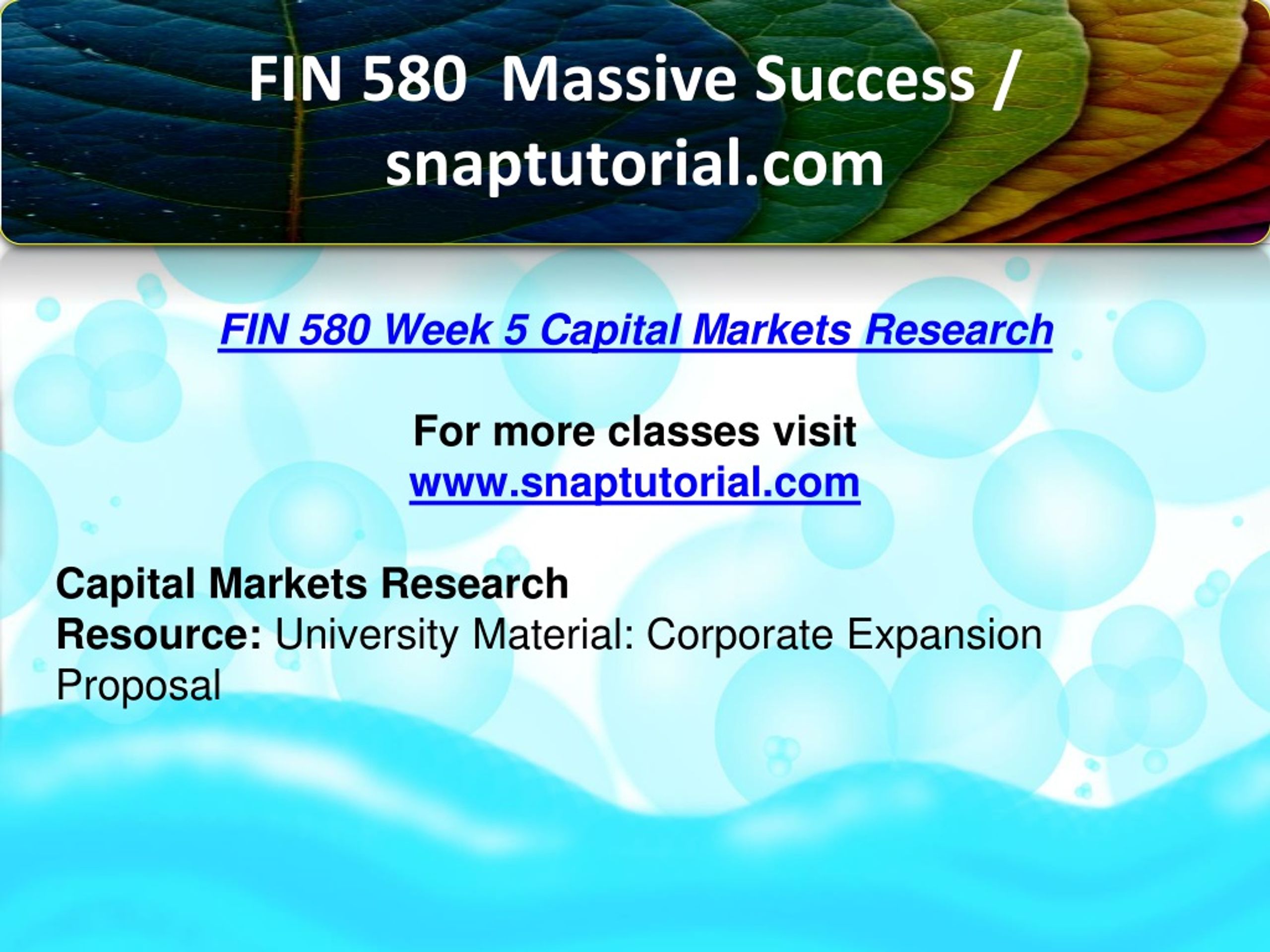 FIN 580 Massive Success / snaptutorial.com

FIN 580 Week 5 Capital Markets Research

For more classes visit
www.snaptutorial.com

Capital Markets Research
Resource: University Material: Corporate Expansion Proposal